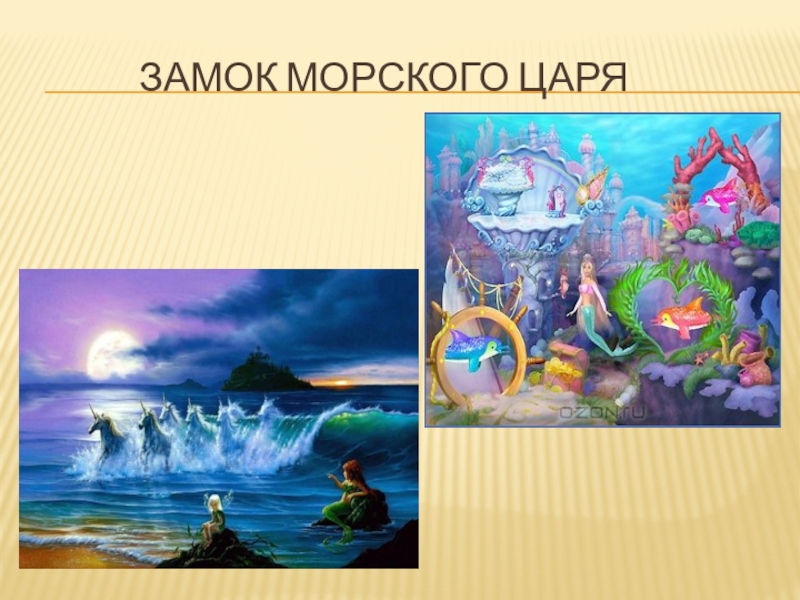 ЗАМОК МОРСКОГО ЦАРЯ

OZON.RU